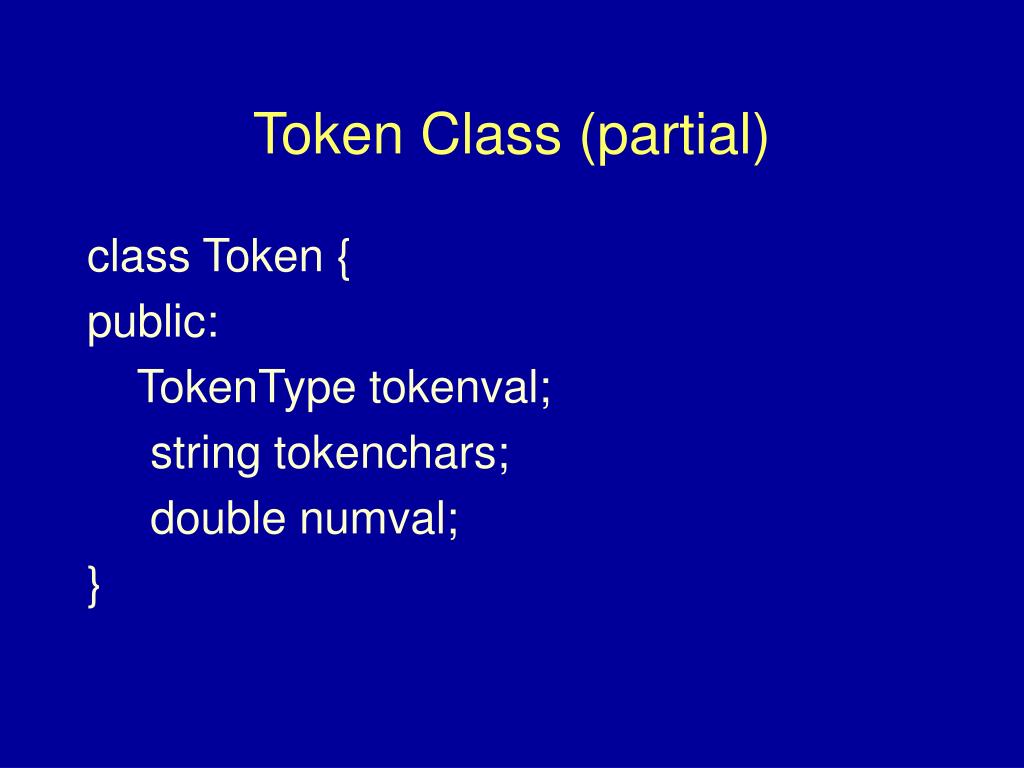 Token Class (partial)

class Token {
public:
    TokenType tokenval;
    string tokenchars;
    double numval;
}